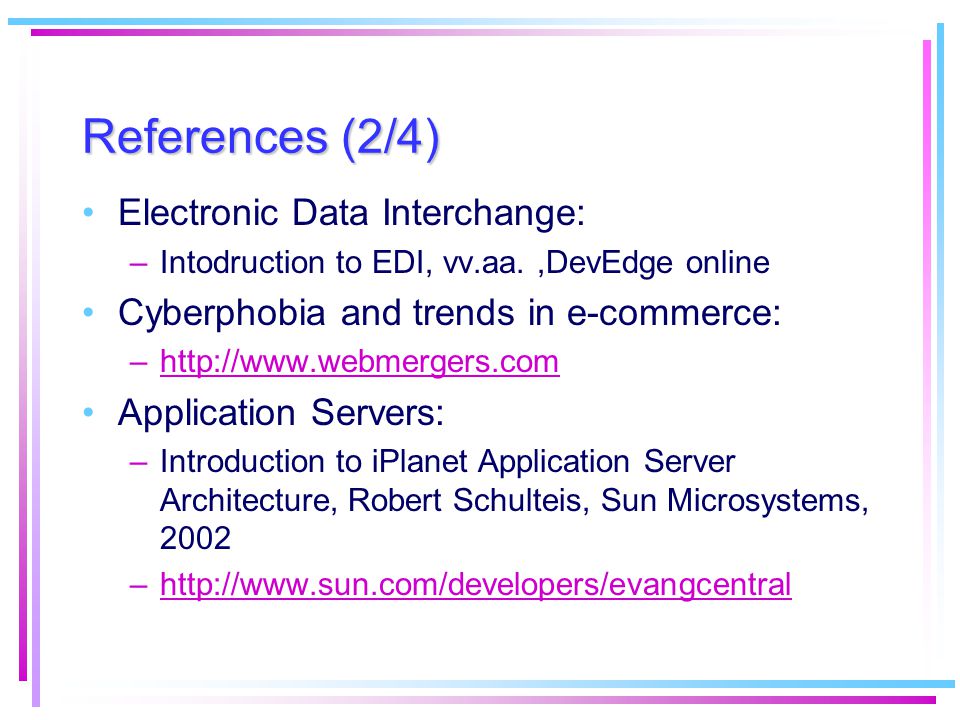 References (2/4)

• Electronic Data Interchange:
– Intodruction to EDI, vv.aa. ,DevEdge online
• Cyberphobia and trends in e-commerce:
– http://www.webmergers.com
• Application Servers:
– Introduction to iPlanet Application Server Architecture, Robert Schulteis, Sun Microsystems, 2002
– http://www.sun.com/developers/evangcentral